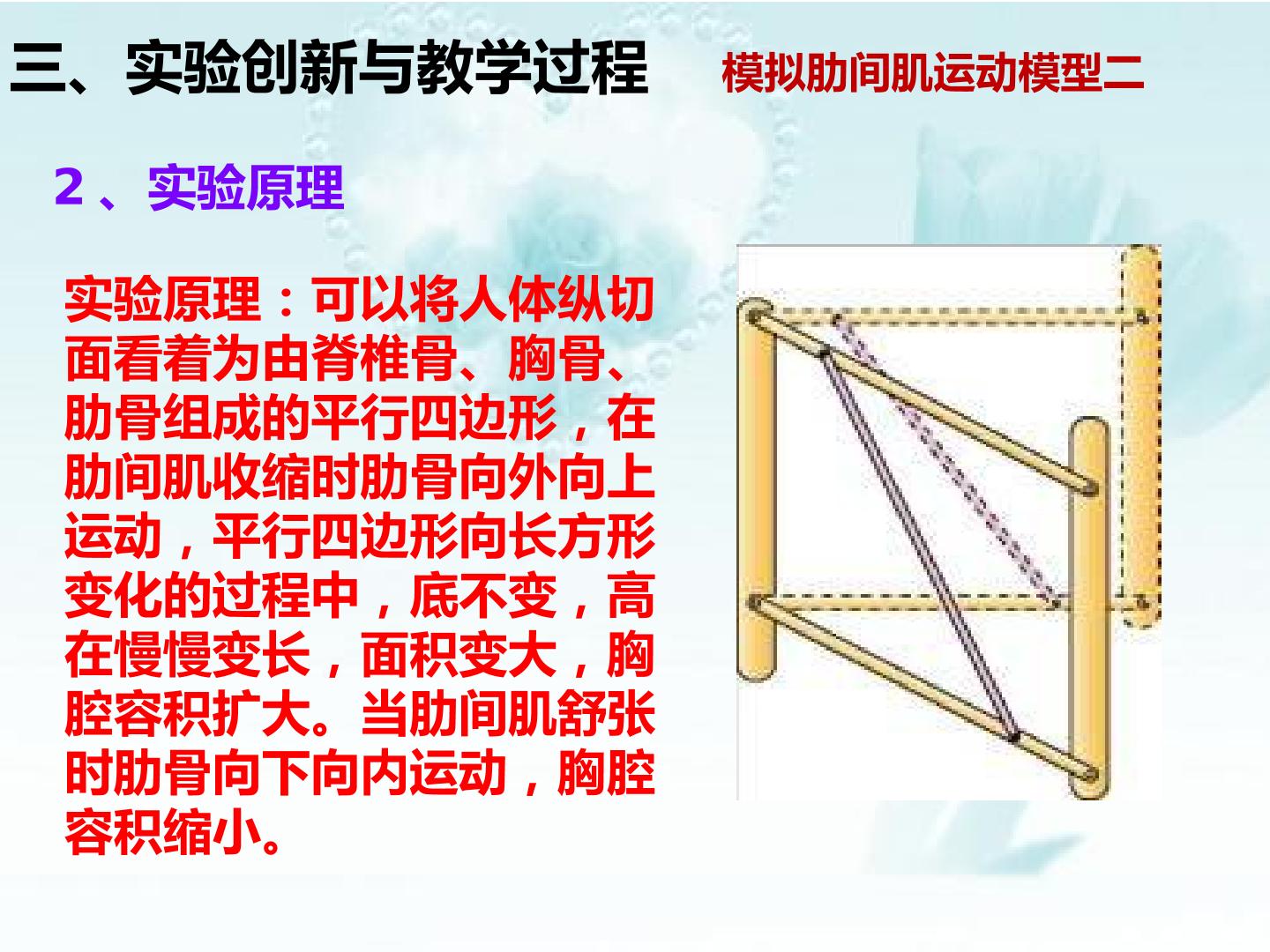 三、实验创新与教学过程 模拟肋间肌运动模型二

2、实验原理

实验原理：可以将人体纵切面看着为由脊椎骨、胸骨、肋骨组成的平行四边形，在肋间肌收缩时肋骨向外向上运动，平行四边形向长方形变化的过程中，底不变，高在慢慢变长，面积变大，胸腔容积扩大。当肋间肌舒张时肋骨向下向内运动，胸腔容积缩小。